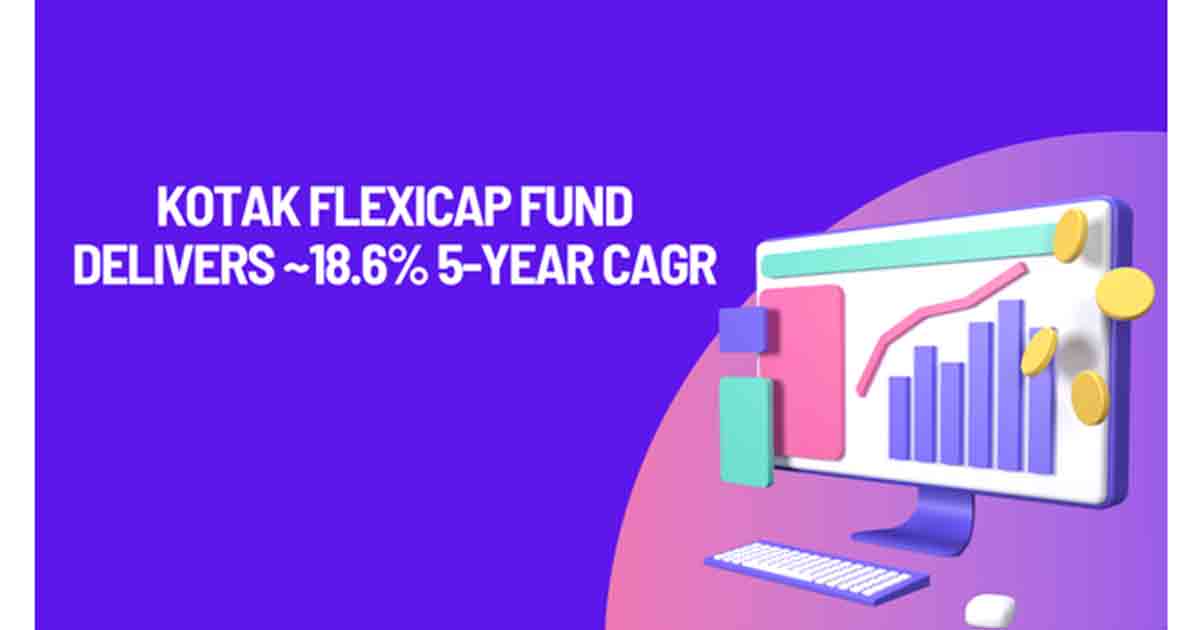 KOTAK FLEXICAP FUND DELIVERS ~18.6% 5-YEAR CAGR